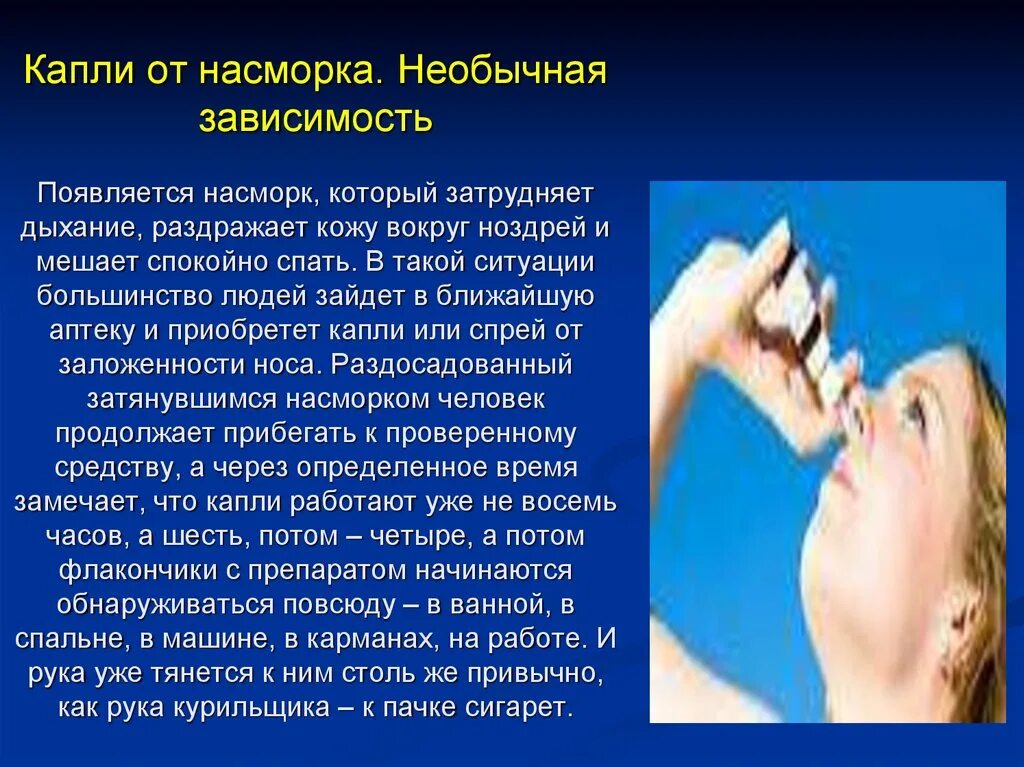 Капли от насморка. Необычная зависимость

Появляется насморк, который затрудняет дыхание, раздражает кожу вокруг ноздрей и мешает спокойно спать. В такой ситуации большинство людей зайдет в ближайшую аптеку и приобретет капли или спрей от заложенности носа. Раздосадованный затянувшимся насморком человек продолжает прибегать к проверенному средству, а через определенное время замечает, что капли работают уже не восемь часов, а шесть, потом – четыре, а потом флакончики с препаратом начинаются обнаруживаться повсюду – в ванной, в спальне, в машине, в карманах, на работе. И рука уже тянется к ним столь же привычно, как рука курильщика – к пачке сигарет.